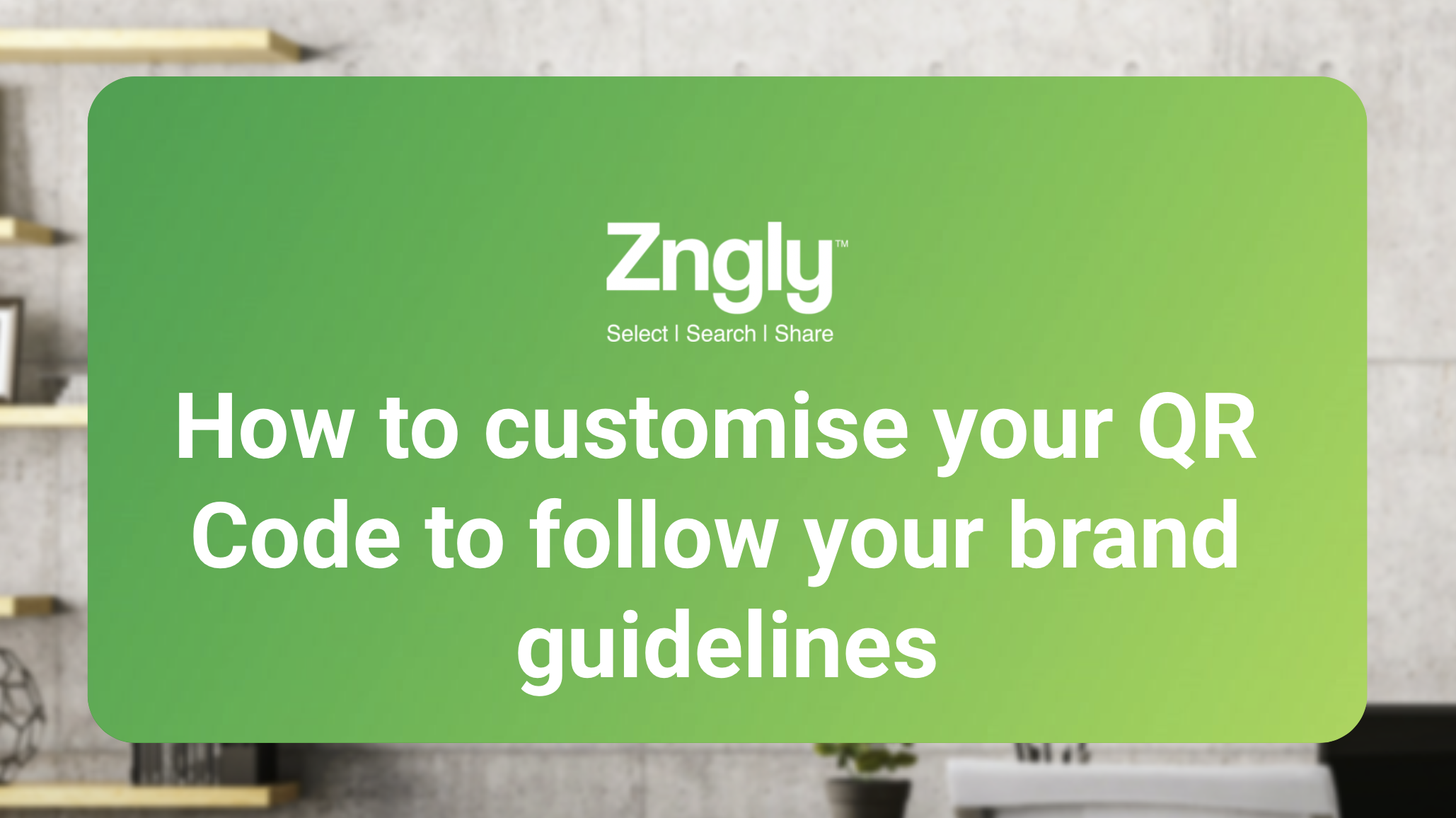 Zngly™
Select | Search | Share

How to customise your QR Code to follow your brand guidelines